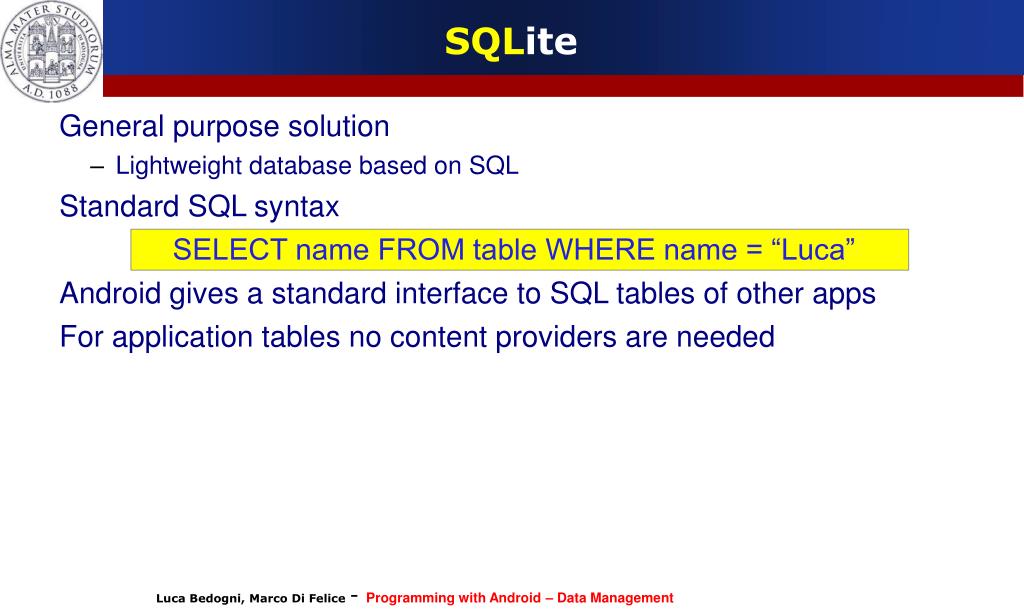 ALMA MATER STUDIORUM A.D. 1088

SQLite

General purpose solution

– Lightweight database based on SQL

Standard SQL syntax

SELECT name FROM table WHERE name = “Luca”

Android gives a standard interface to SQL tables of other apps

For application tables no content providers are needed

Luca Bedogni, Marco Di Felice - Programming with Android – Data Management